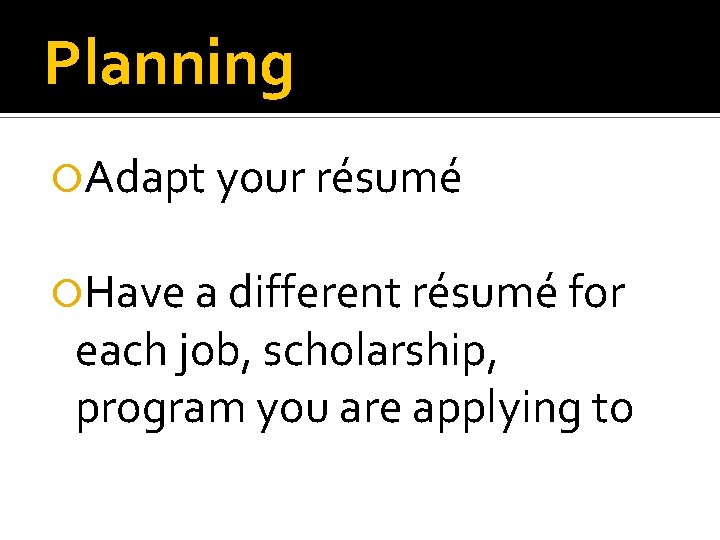 Planning

Adapt your résumé

Have a different résumé for each job, scholarship, program you are applying to